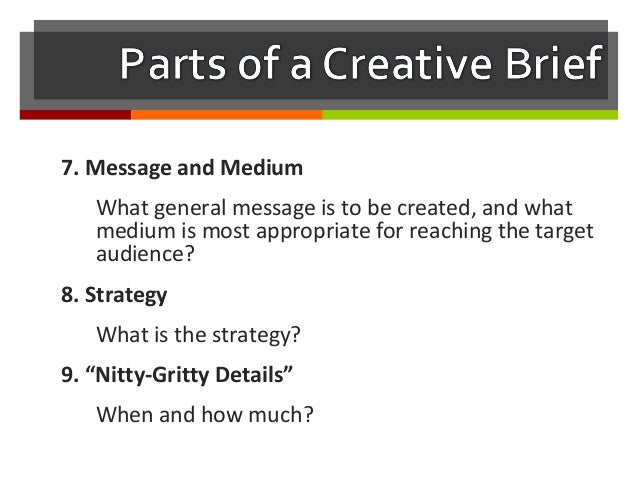 Parts of a Creative Brief

7. Message and Medium

What general message is to be created, and what medium is most appropriate for reaching the target audience?

8. Strategy

What is the strategy?

9. “Nitty-Gritty Details”

When and how much?